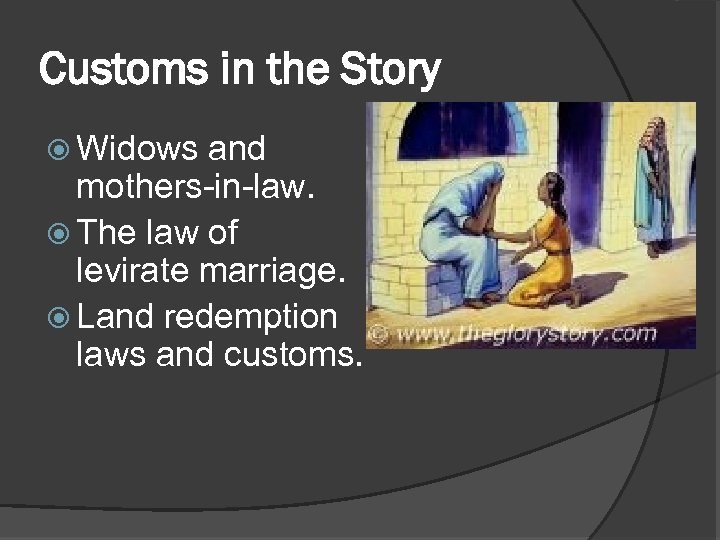 Customs in the Story

Widows and mothers-in-law.

The law of levirate marriage.

Land redemption laws and customs.

© www.theglorystory.com